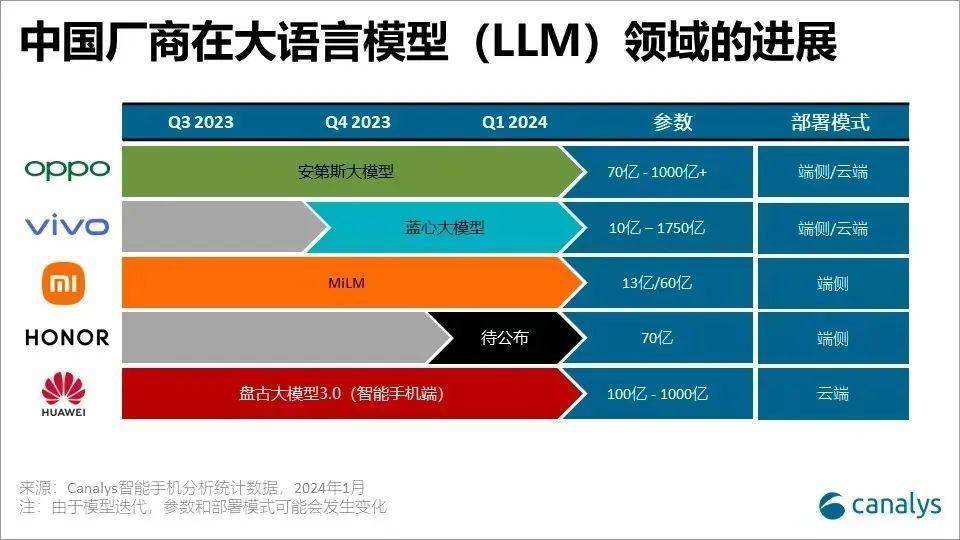 中国厂商在大语言模型（LLM）领域的进展

| | Q3 2023 | Q4 2023 | Q1 2024 | 参数 | 部署模式 |
|---|---|---|---|---|---|
| oppo | 安第斯大模型 | | | 70亿 - 1000亿+ | 端侧/云端 |
| vivo | | 蓝心大模型 | | 10亿 – 1750亿 | 端侧/云端 |
| mi | MiLM | | | 13亿/60亿 | 端侧 |
| HONOR | | | 待公布 | 70亿 | 端侧 |
| HUAWEI | 盘古大模型3.0（智能手机端） | | | 100亿 - 1000亿 | 云端 |

来源：Canalys智能手机分析统计数据，2024年1月
注：由于模型迭代，参数和部署模式可能会发生变化

canalys